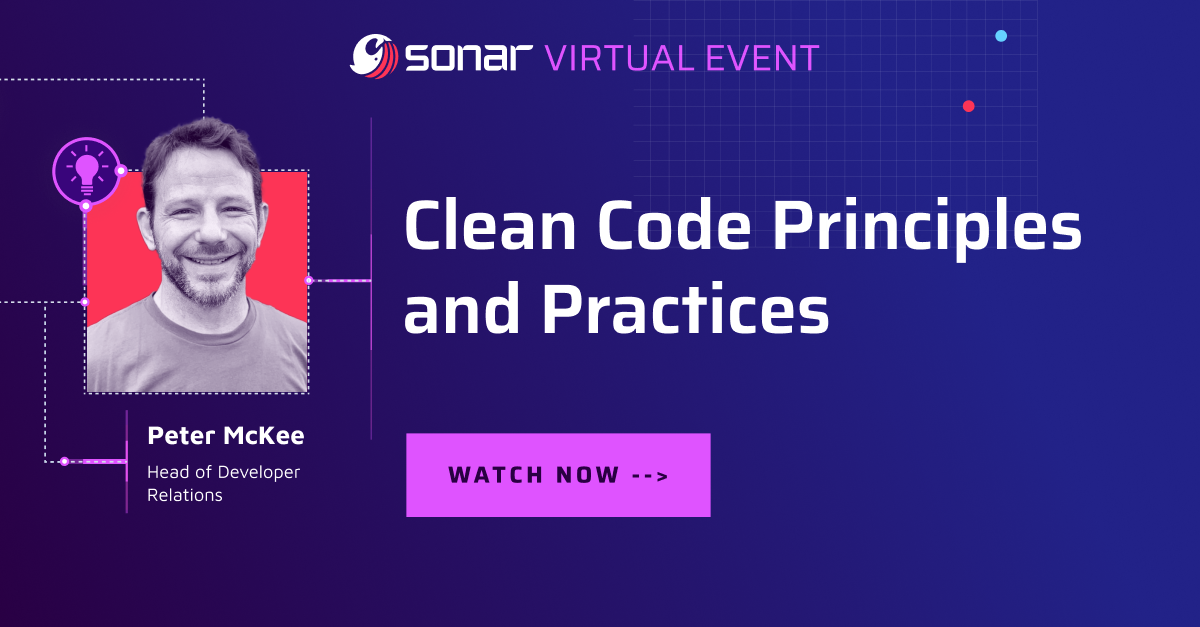 sonar VIRTUAL EVENT

Clean Code Principles and Practices

Peter McKee
Head of Developer Relations

WATCH NOW -->